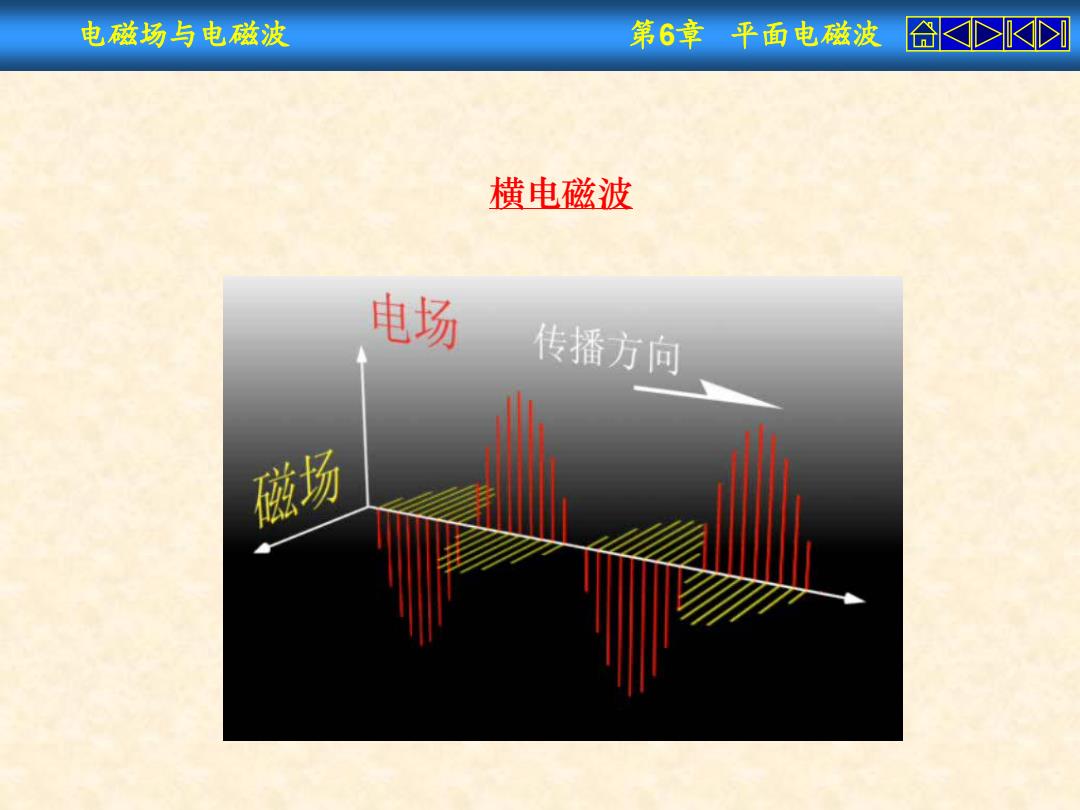 电磁场与电磁波

第6章 平面电磁波

横电磁波

电场

传播方向

磁场